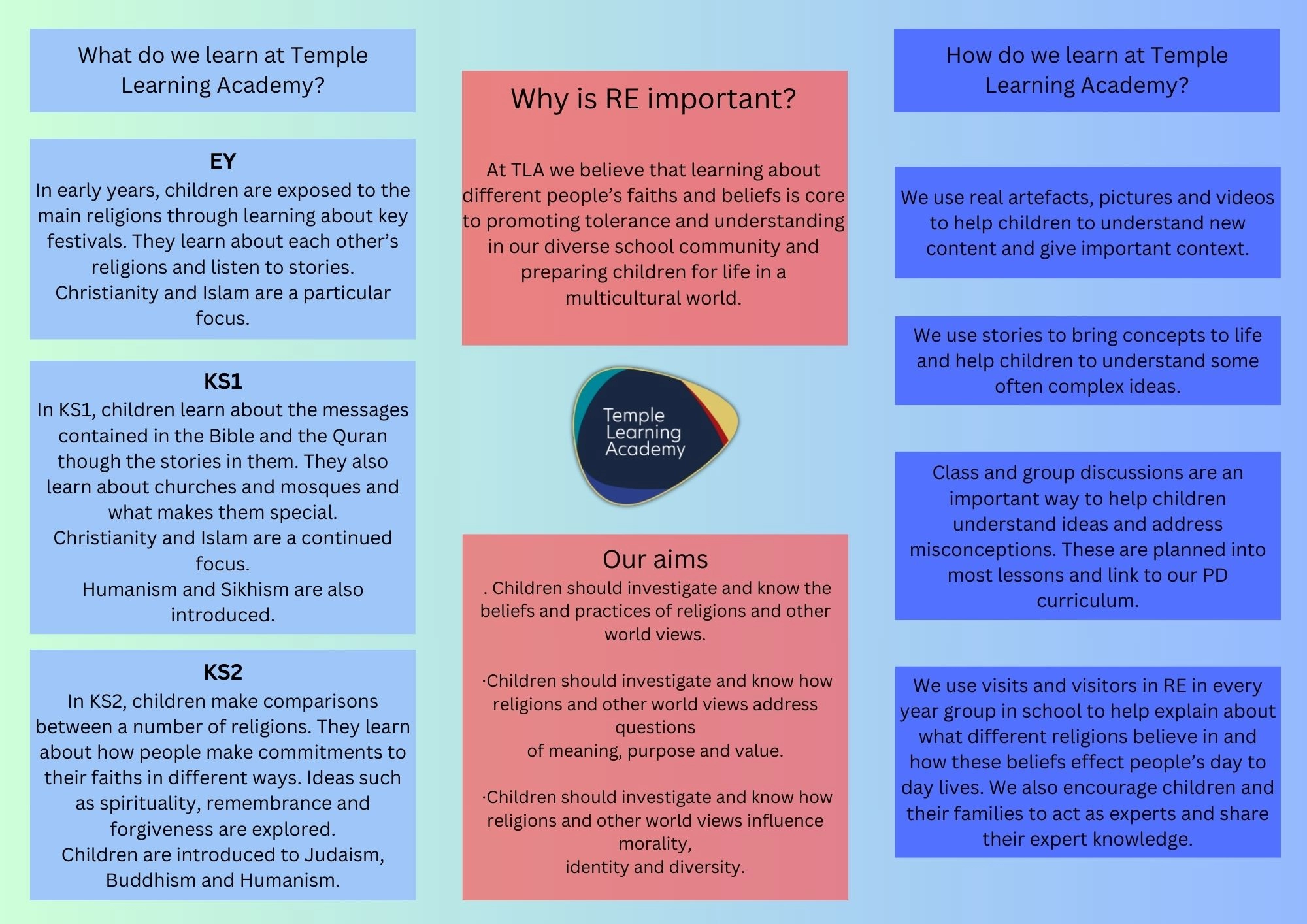 What do we learn at Temple Learning Academy?

EY
In early years, children are exposed to the main religions through learning about key festivals. They learn about each other's religions and listen to stories.
Christianity and Islam are a particular focus.

KS1
In KS1, children learn about the messages contained in the Bible and the Quran though the stories in them. They also learn about churches and mosques and what makes them special.
Christianity and Islam are a continued focus.
Humanism and Sikhism are also introduced.

KS2
In KS2, children make comparisons between a number of religions. They learn about how people make commitments to their faiths in different ways. Ideas such as spirituality, remembrance and forgiveness are explored.
Children are introduced to Judaism, Buddhism and Humanism.

Why is RE important?

At TLA we believe that learning about different people's faiths and beliefs is core to promoting tolerance and understanding in our diverse school community and preparing children for life in a multicultural world.

Temple Learning Academy

Our aims
. Children should investigate and know the beliefs and practices of religions and other world views.

·Children should investigate and know how religions and other world views address questions
of meaning, purpose and value.

·Children should investigate and know how religions and other world views influence morality,
identity and diversity.

How do we learn at Temple Learning Academy?

We use real artefacts, pictures and videos to help children to understand new content and give important context.

We use stories to bring concepts to life and help children to understand some often complex ideas.

Class and group discussions are an important way to help children understand ideas and address misconceptions. These are planned into most lessons and link to our PD curriculum.

We use visits and visitors in RE in every year group in school to help explain about what different religions believe in and how these beliefs effect people's day to day lives. We also encourage children and their families to act as experts and share their expert knowledge.